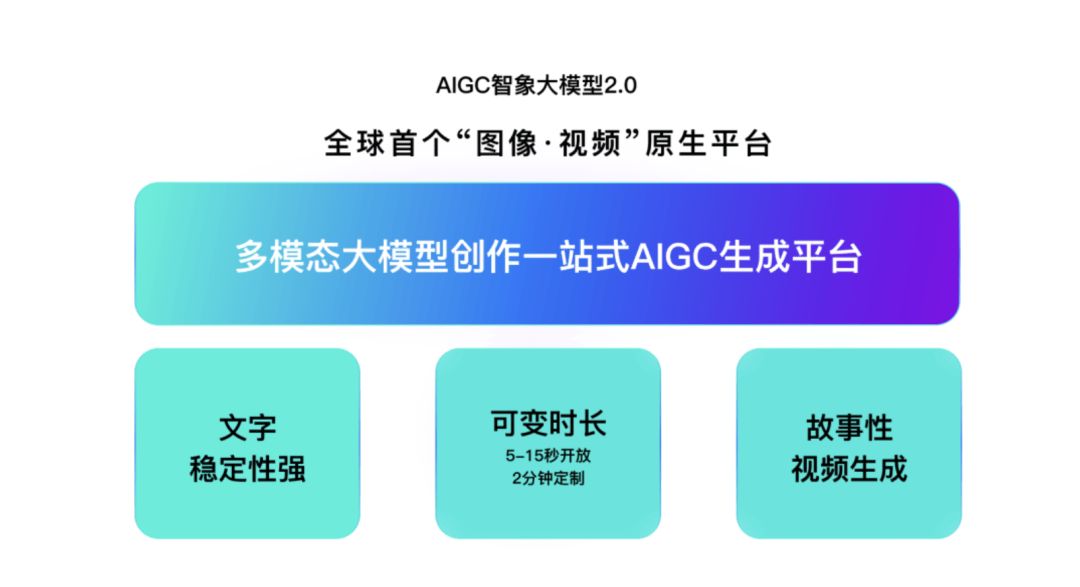 AIGC智象大模型2.0

全球首个“图像·视频”原生平台

多模态大模型创作一站式AIGC生成平台

文字
稳定性强

可变时长
5-15秒开放
2分钟定制

故事性
视频生成